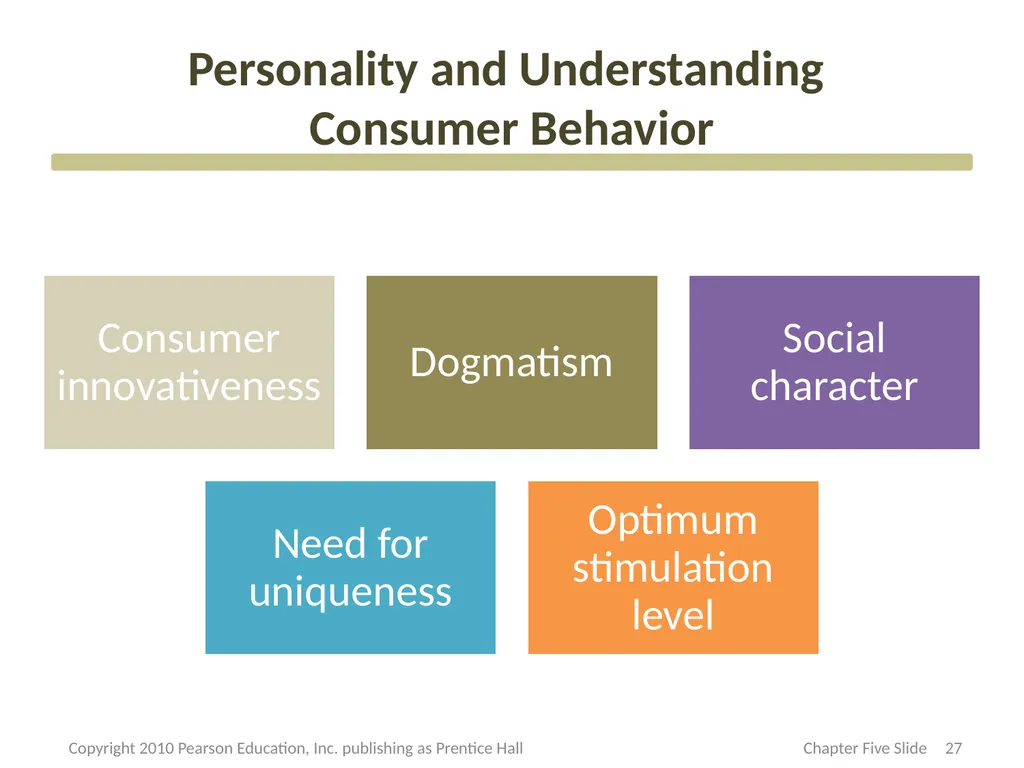 Personality and Understanding Consumer Behavior

Consumer innovativeness

Dogmatism

Social character

Need for uniqueness

Optimum stimulation level

Copyright 2010 Pearson Education, Inc. publishing as Prentice Hall

Chapter Five Slide 27